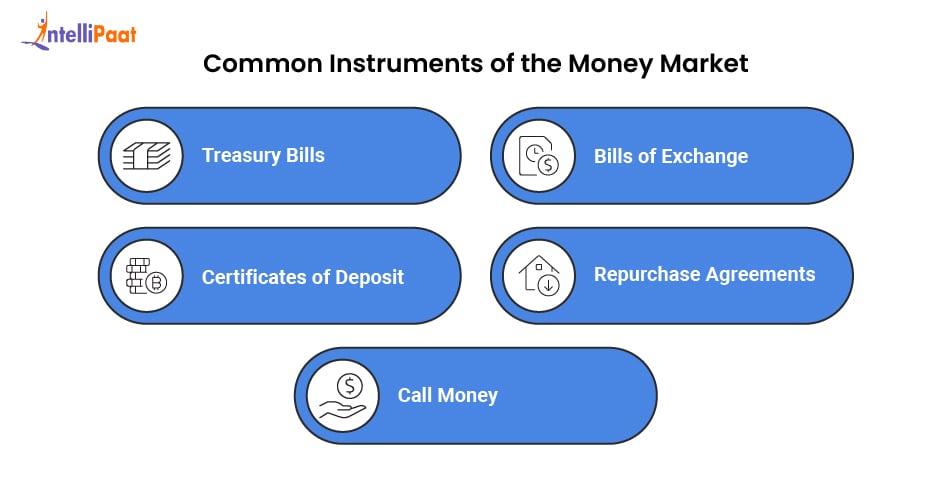 IntelliPaat

Common Instruments of the Money Market

Treasury Bills

Bills of Exchange

Certificates of Deposit

Repurchase Agreements

Call Money